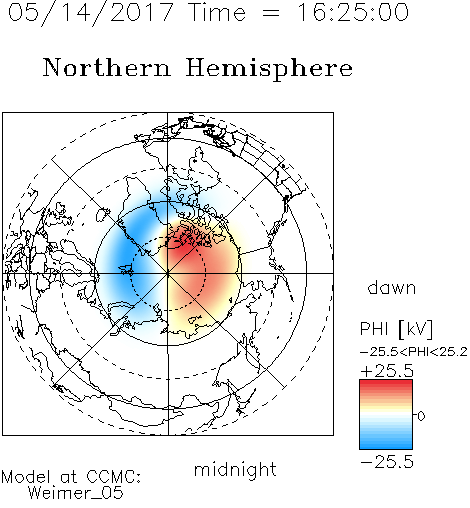 05/14/2017 Time = 16:25:00

Northern Hemisphere

dawn

PHI [kV]

−25.5<PHI<25.2

+25.5

0

−25.5

midnight

Model at CCMC:
Weimer_05